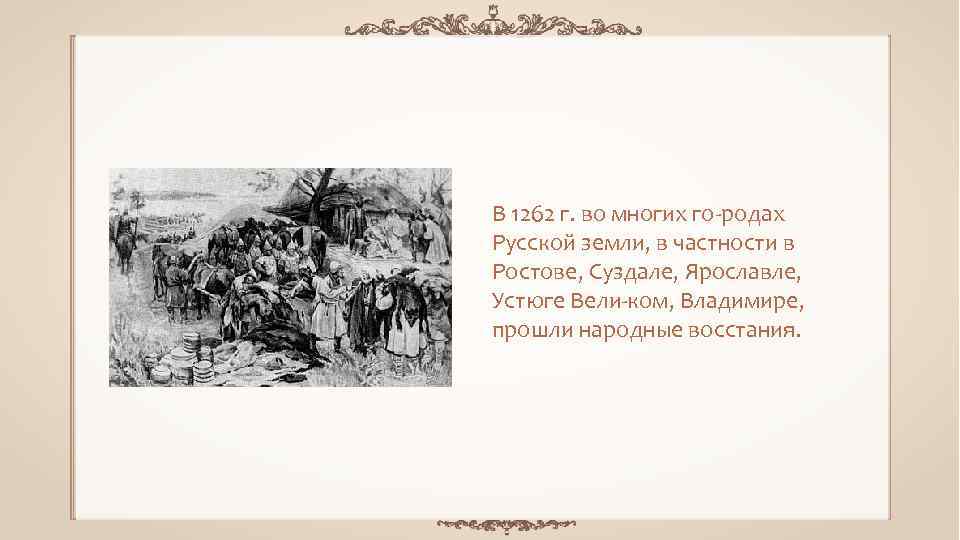 В 1262 г. во многих го-родах Русской земли, в частности в Ростове, Суздале, Ярославле, Устюге Вели-ком, Владимире, прошли народные восстания.